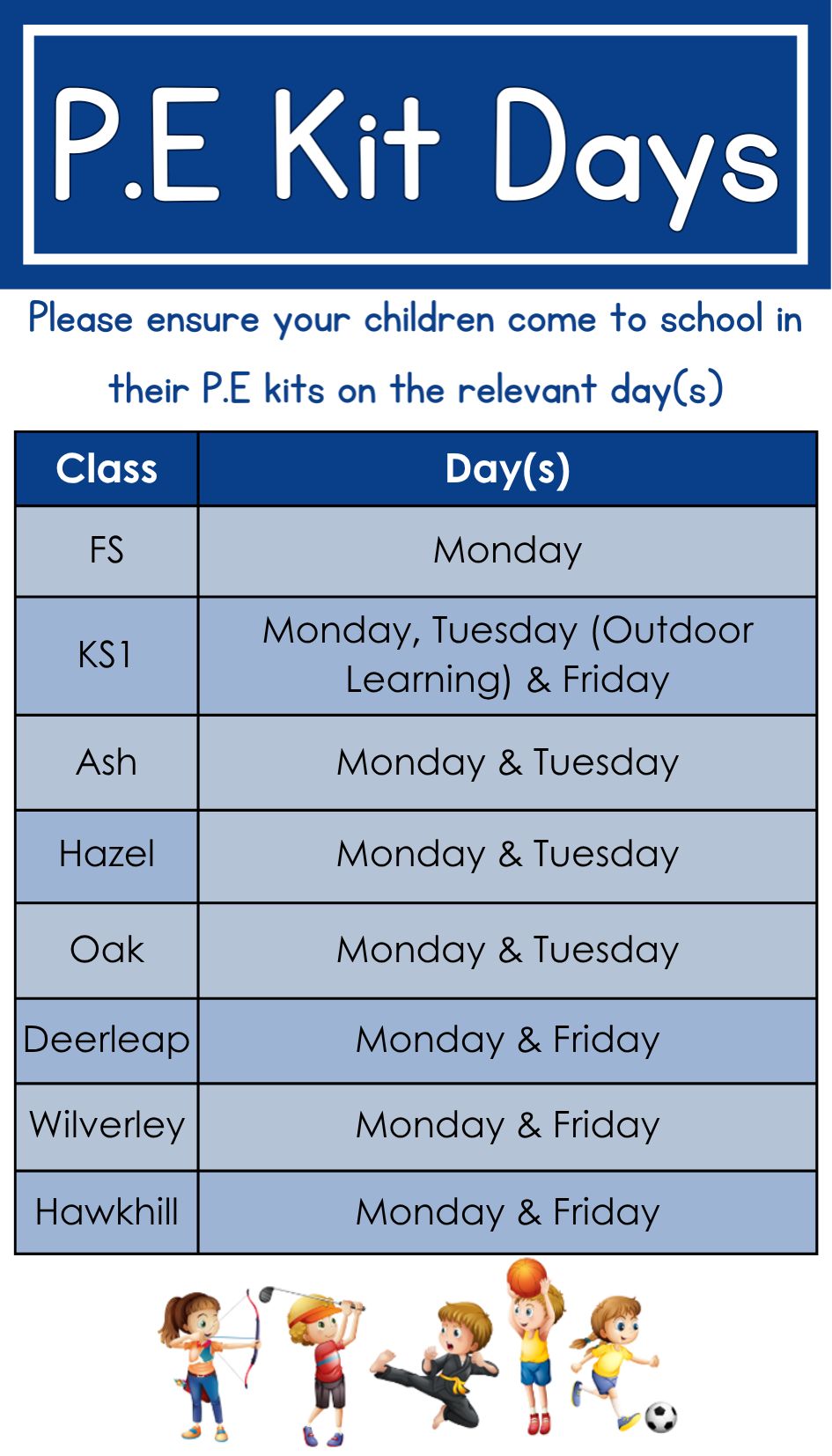 P.E Kit Days

Please ensure your children come to school in their P.E kits on the relevant day(s)

| Class | Day(s) |
|---|---|
| FS | Monday |
| KS1 | Monday, Tuesday (Outdoor Learning) & Friday |
| Ash | Monday & Tuesday |
| Hazel | Monday & Tuesday |
| Oak | Monday & Tuesday |
| Deerleap | Monday & Friday |
| Wilverley | Monday & Friday |
| Hawkhill | Monday & Friday |